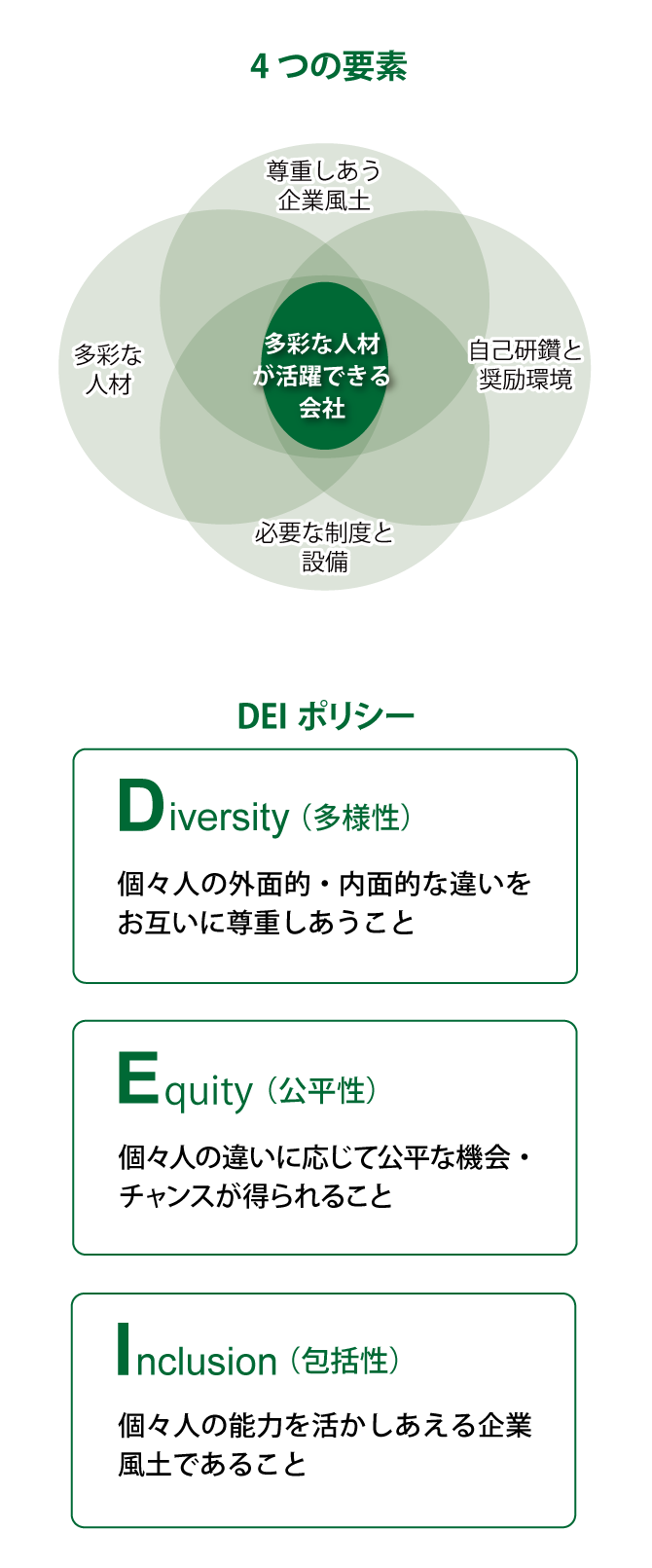 4 つの要素

尊重しあう企業風土

多彩な人材

多彩な人材が活躍できる会社

自己研鑽と奨励環境

必要な制度と設備

DEI ポリシー

Diversity（多様性）

個々人の外面的・内面的な違いをお互いに尊重しあうこと

Equity（公平性）

個々人の違いに応じて公平な機会・チャンスが得られること

Inclusion（包括性）

個々人の能力を活かしあえる企業風土であること